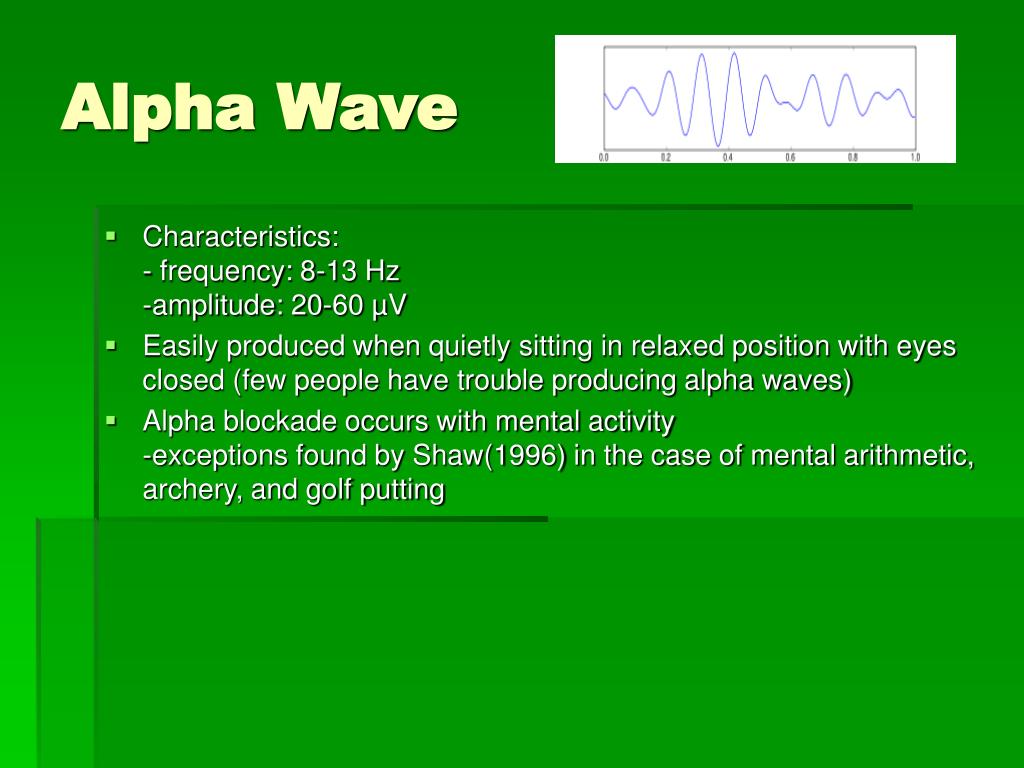 Alpha Wave

0.0 0.2 0.4 0.6 0.8 1.0

▪ Characteristics:
- frequency: 8-13 Hz
-amplitude: 20-60 µV
▪ Easily produced when quietly sitting in relaxed position with eyes closed (few people have trouble producing alpha waves)
▪ Alpha blockade occurs with mental activity
-exceptions found by Shaw(1996) in the case of mental arithmetic, archery, and golf putting